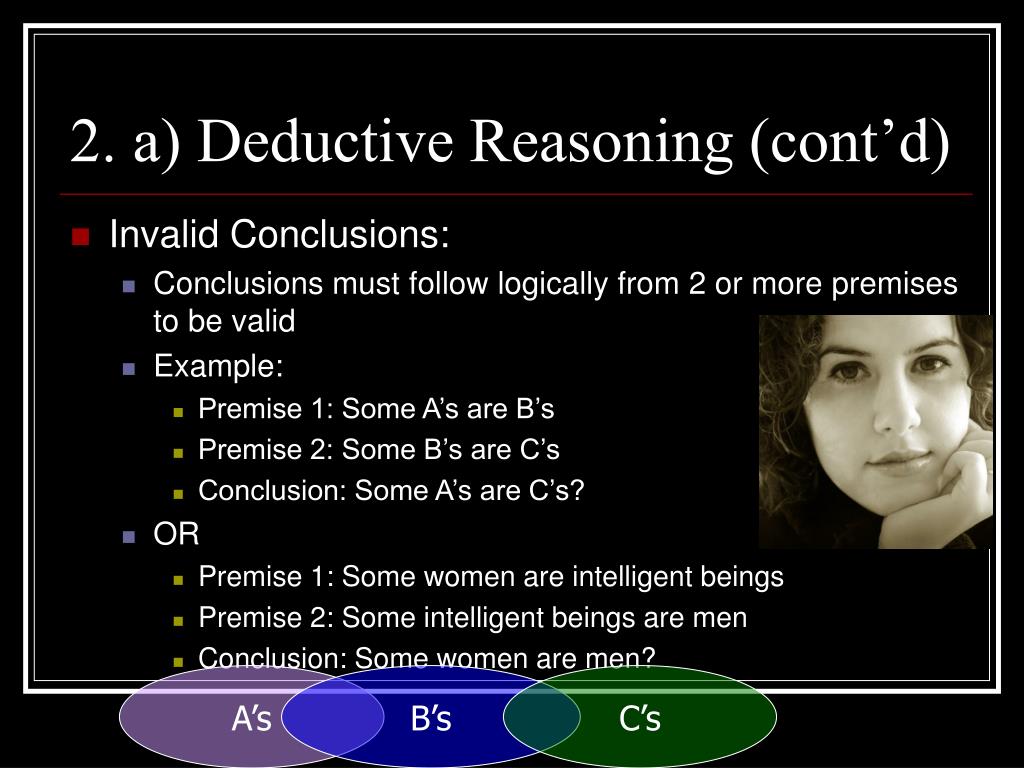 2. a) Deductive Reasoning (cont’d)

Invalid Conclusions:

Conclusions must follow logically from 2 or more premises to be valid

Example:

Premise 1: Some A’s are B’s

Premise 2: Some B’s are C’s

Conclusion: Some A’s are C’s?

OR

Premise 1: Some women are intelligent beings

Premise 2: Some intelligent beings are men

Conclusion: Some women are men?

A’s

B’s

C’s